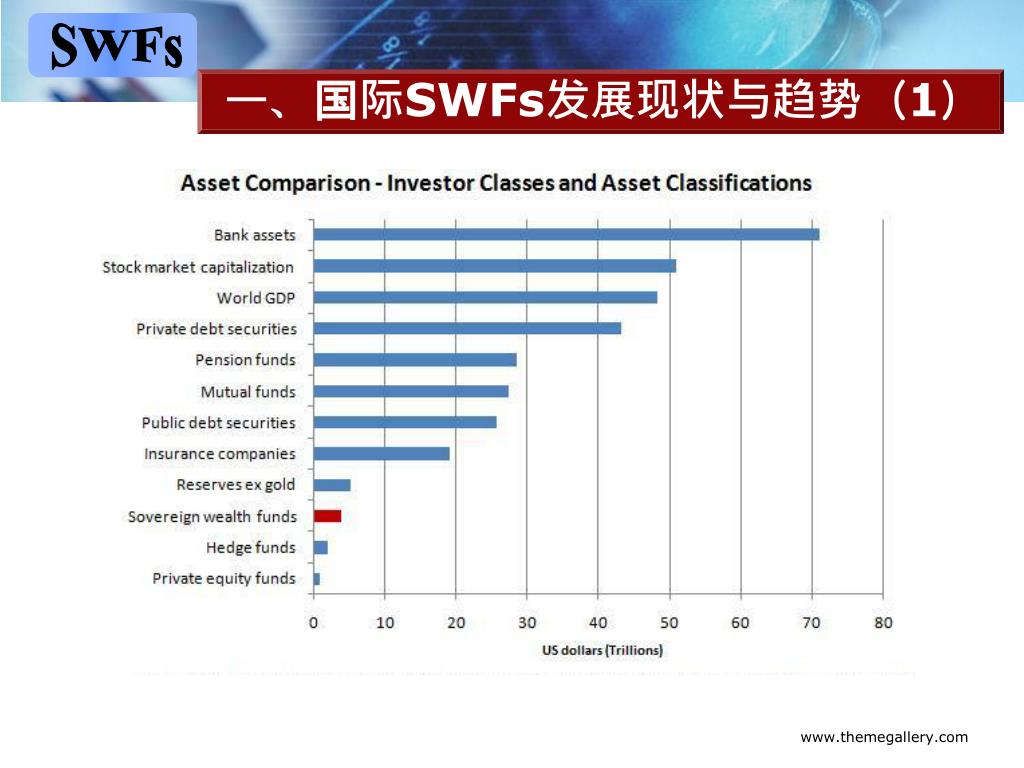 SWFs

一、国际SWFs发展现状与趋势（1）

Asset Comparison - Investor Classes and Asset Classifications

Bank assets
Stock market capitalization
World GDP
Private debt securities
Pension funds
Mutual funds
Public debt securities
Insurance companies
Reserves ex gold
Sovereign wealth funds
Hedge funds
Private equity funds

0 10 20 30 40 50 60 70 80

US dollars (Trillions)

www.themegallery.com